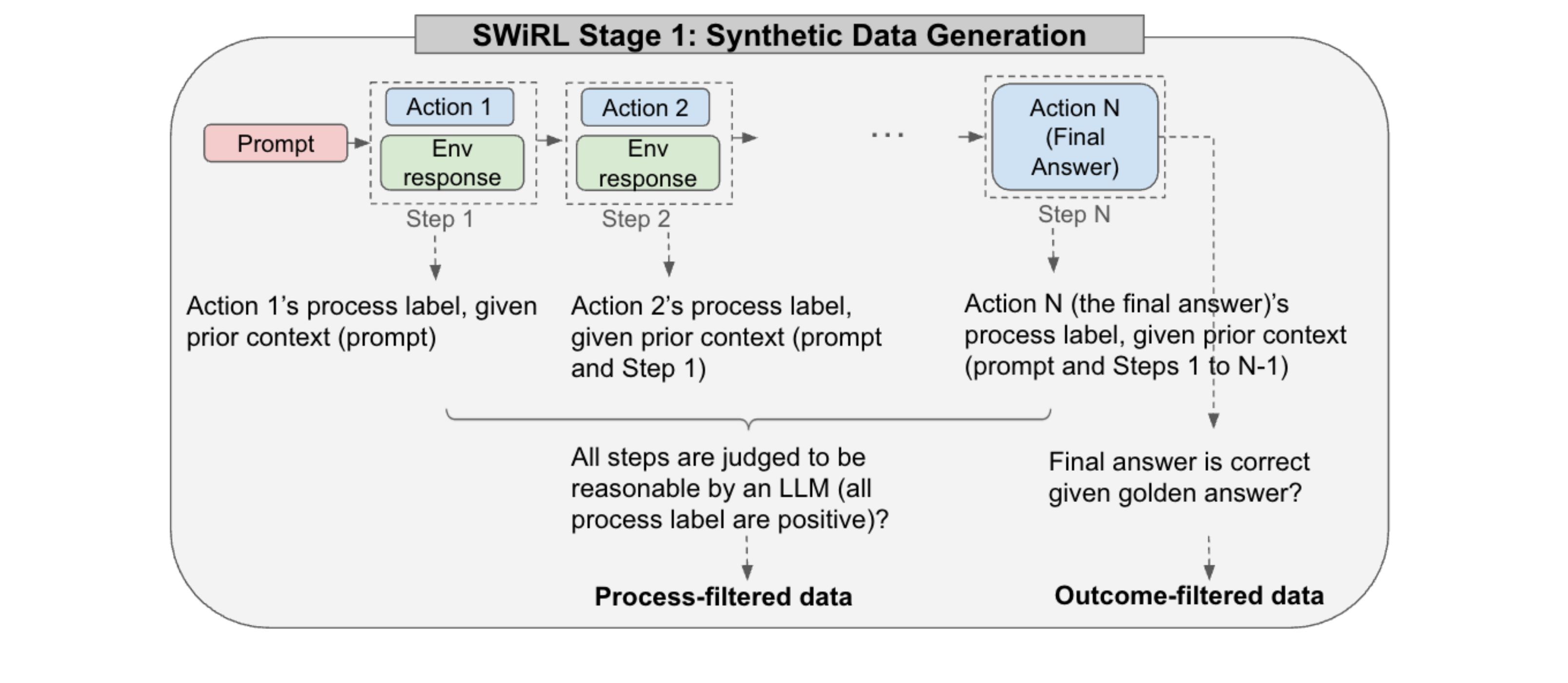 SWiRL Stage 1: Synthetic Data Generation

Prompt

Action 1
Env response
Step 1

Action 2
Env response
Step 2

...

Action N (Final Answer)
Step N

Action 1's process label, given prior context (prompt)

Action 2's process label, given prior context (prompt and Step 1)

Action N (the final answer)'s process label, given prior context (prompt and Steps 1 to N-1)

All steps are judged to be reasonable by an LLM (all process label are positive)?

Final answer is correct given golden answer?

Process-filtered data

Outcome-filtered data